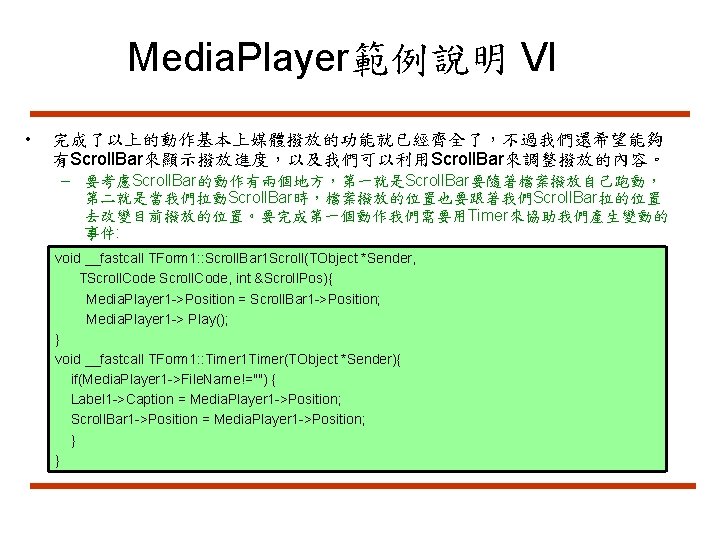 MediaPlayer範例說明 VI

• 完成了以上的動作基本上媒體撥放的功能就已經齊全了，不過我們還希望能夠有ScrollBar來顯示撥放進度，以及我們可以利用ScrollBar來調整撥放的內容。

– 要考慮ScrollBar的動作有兩個地方，第一就是ScrollBar要隨著檔案撥放自己跑動，第二就是當我們拉動ScrollBar時，檔案撥放的位置也要跟著我們ScrollBar拉的位置去改變目前撥放的位置。要完成第一個動作我們需要用Timer來協助我們產生變動的事件:

void __fastcall TForm1::ScrollBar1Scroll(TObject *Sender,
TScrollCode ScrollCode, int &ScrollPos){
MediaPlayer1->Position = ScrollBar1->Position;
MediaPlayer1-> Play();
}
void __fastcall TForm1::Timer1Timer(TObject *Sender){
if(MediaPlayer1->FileName!="") {
Label1->Caption = MediaPlayer1->Position;
ScrollBar1->Position = MediaPlayer1->Position;
}
}